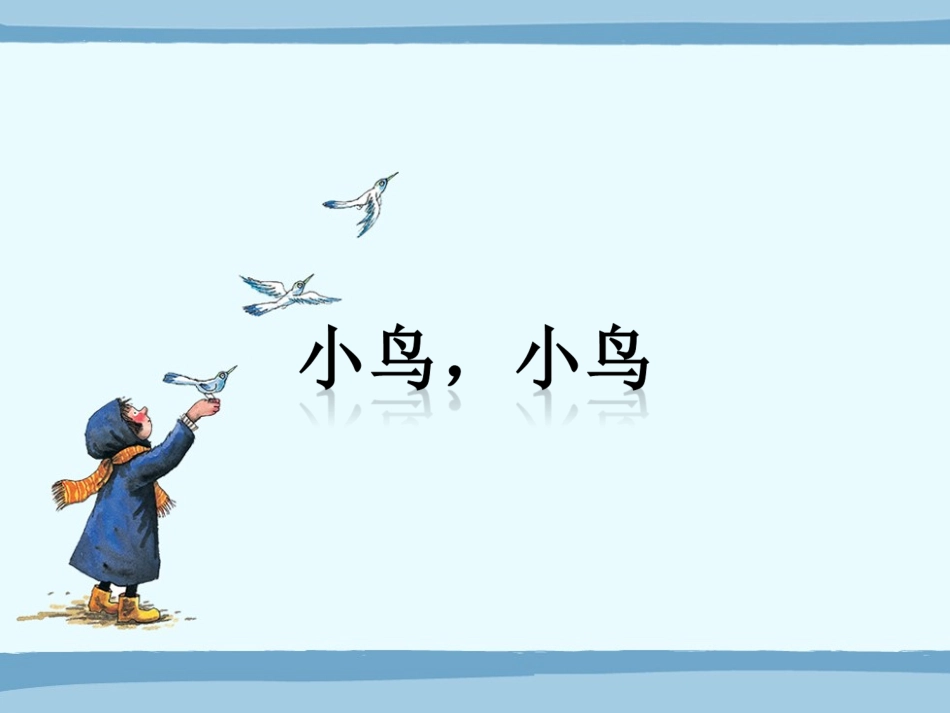 小鸟，小鸟